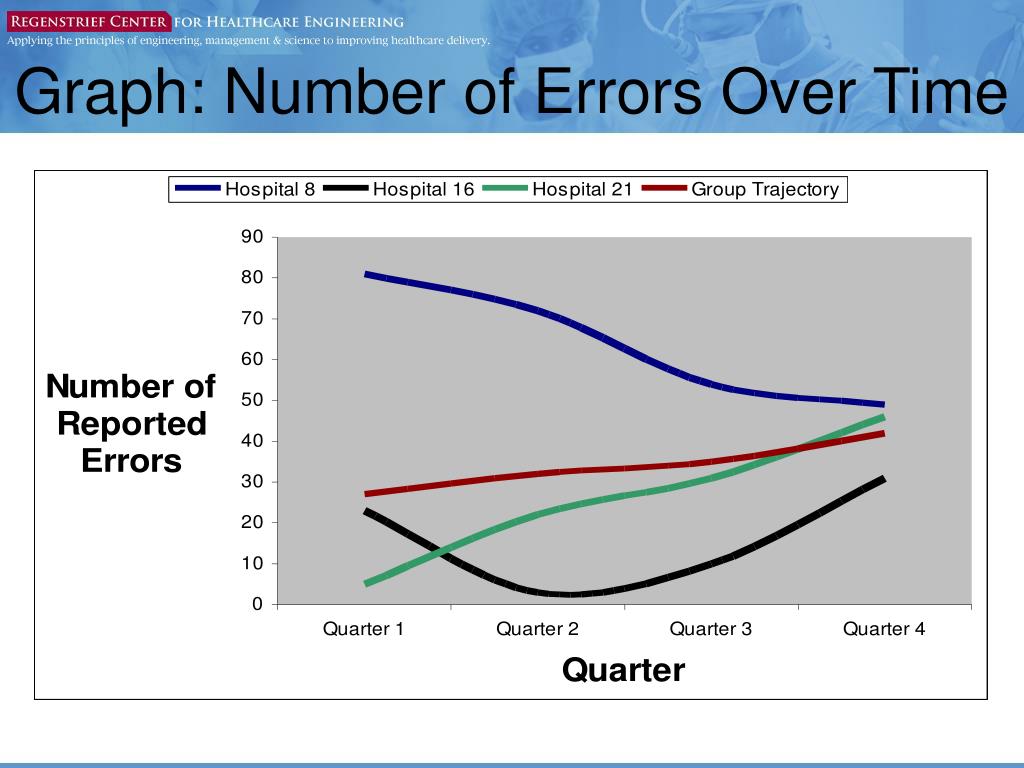 REGENSTRIEF CENTER FOR HEALTHCARE ENGINEERING
Applying the principles of engineering, management & science to improving healthcare delivery.

Graph: Number of Errors Over Time

Hospital 8 Hospital 16 Hospital 21 Group Trajectory

Number of Reported Errors

90
80
70
60
50
40
30
20
10
0

Quarter 1 Quarter 2 Quarter 3 Quarter 4

Quarter